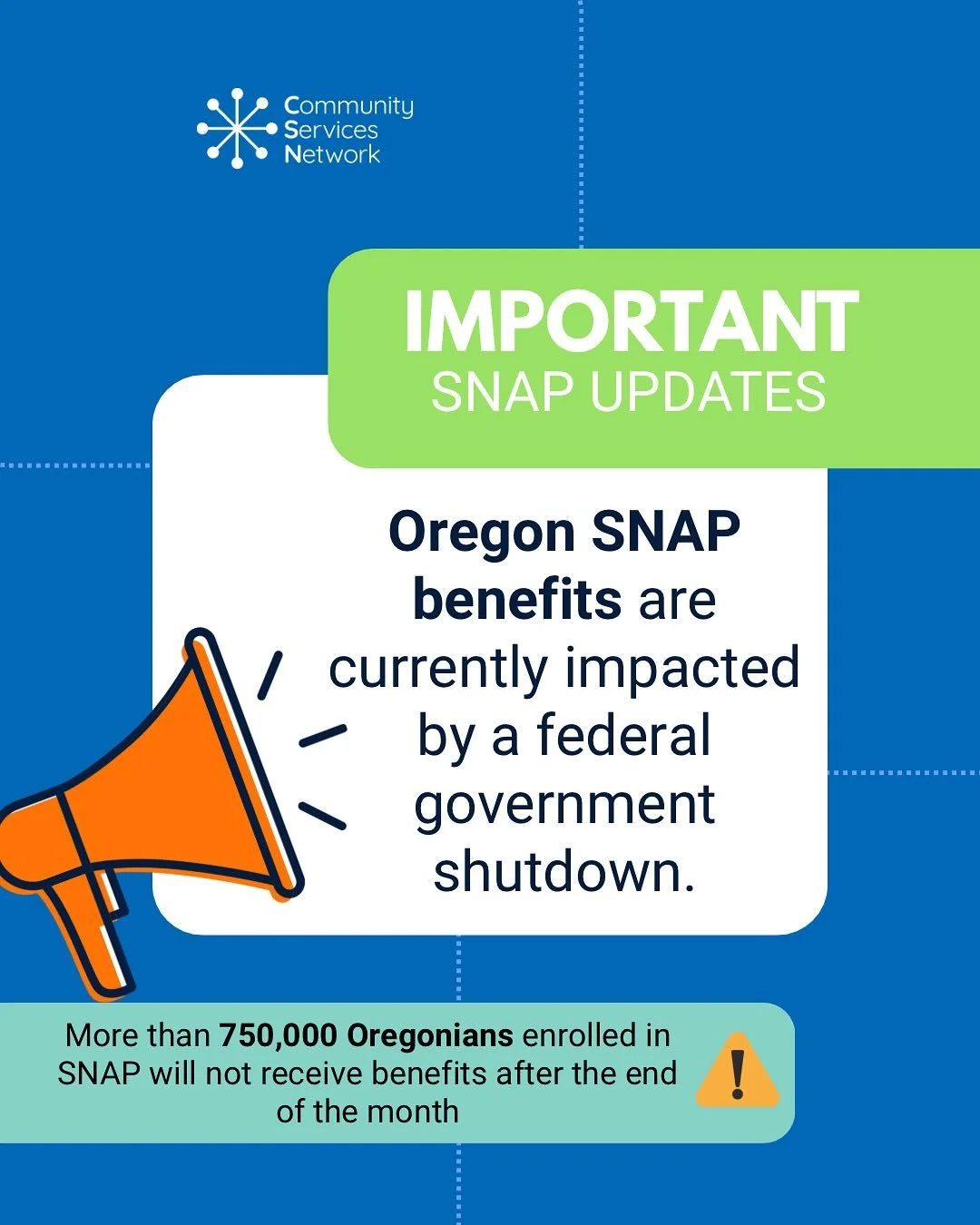 Community Services Network

IMPORTANT
SNAP UPDATES

Oregon SNAP benefits are currently impacted by a federal government shutdown.

More than 750,000 Oregonians enrolled in SNAP will not receive benefits after the end of the month

!